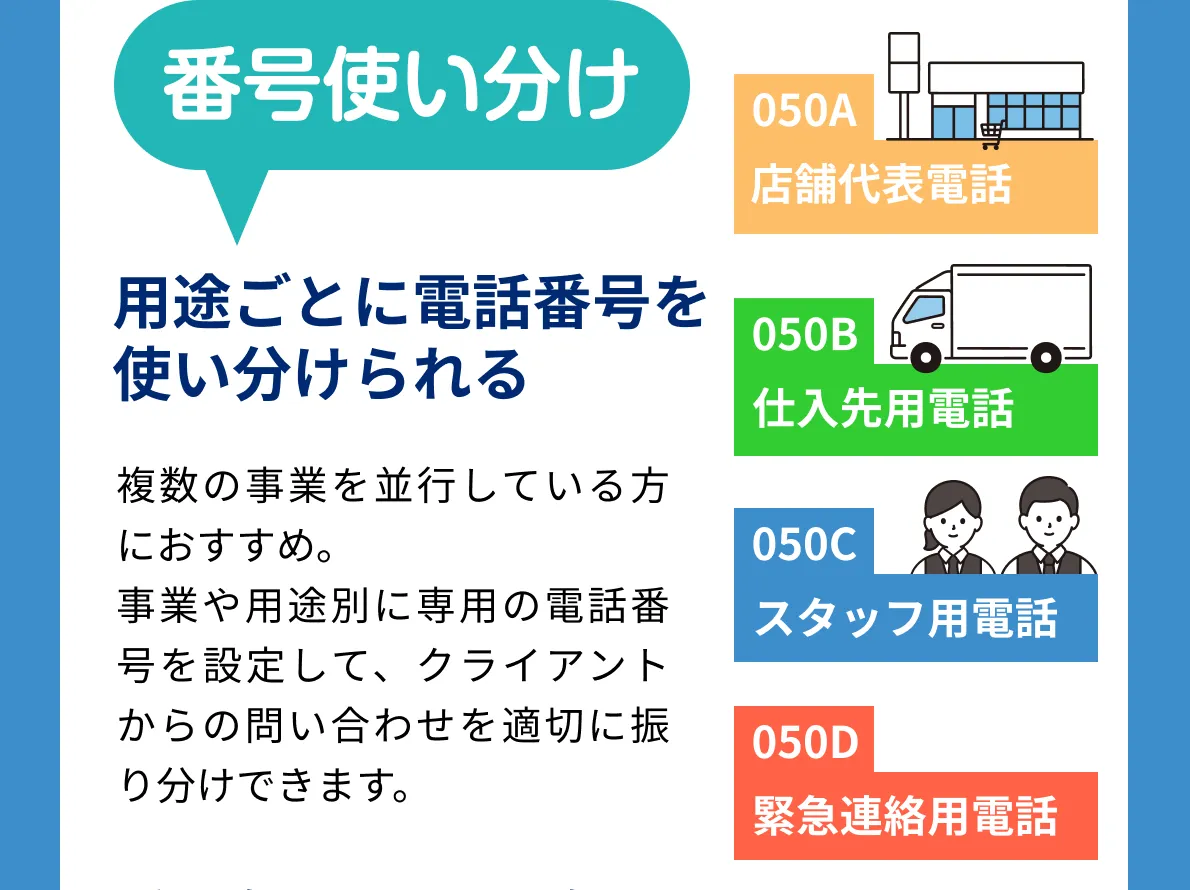 番号使い分け

用途ごとに電話番号を使い分けられる

複数の事業を並行している方におすすめ。
事業や用途別に専用の電話番号を設定して、クライアントからの問い合わせを適切に振り分けできます。

050A
店舗代表電話

050B
仕入先用電話

050C
スタッフ用電話

050D
緊急連絡用電話